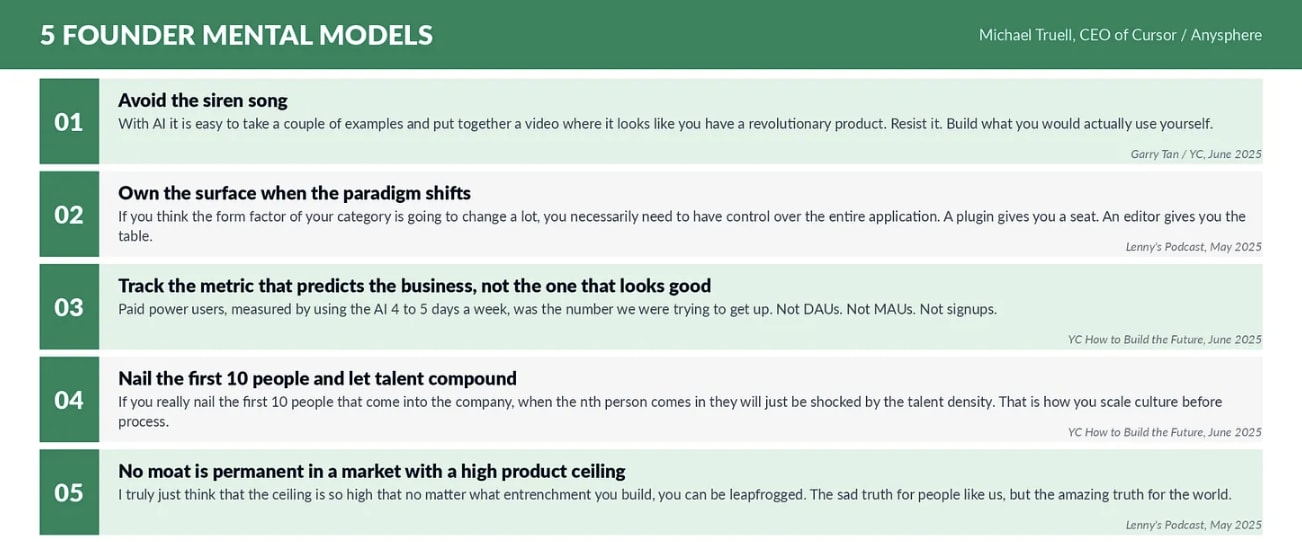 5 FOUNDER MENTAL MODELS

Michael Truell, CEO of Cursor / Anysphere

01

Avoid the siren song

With AI it is easy to take a couple of examples and put together a video where it looks like you have a revolutionary product. Resist it. Build what you would actually use yourself.

Garry Tan / YC, June 2025

02

Own the surface when the paradigm shifts

If you think the form factor of your category is going to change a lot, you necessarily need to have control over the entire application. A plugin gives you a seat. An editor gives you the table.

Lenny's Podcast, May 2025

03

Track the metric that predicts the business, not the one that looks good

Paid power users, measured by using the AI 4 to 5 days a week, was the number we were trying to get up. Not DAUs. Not MAUs. Not signups.

YC How to Build the Future, June 2025

04

Nail the first 10 people and let talent compound

If you really nail the first 10 people that come into the company, when the nth person comes in they will just be shocked by the talent density. That is how you scale culture before process.

YC How to Build the Future, June 2025

05

No moat is permanent in a market with a high product ceiling

I truly just think that the ceiling is so high that no matter what entrenchment you build, you can be leapfrogged. The sad truth for people like us, but the amazing truth for the world.

Lenny's Podcast, May 2025